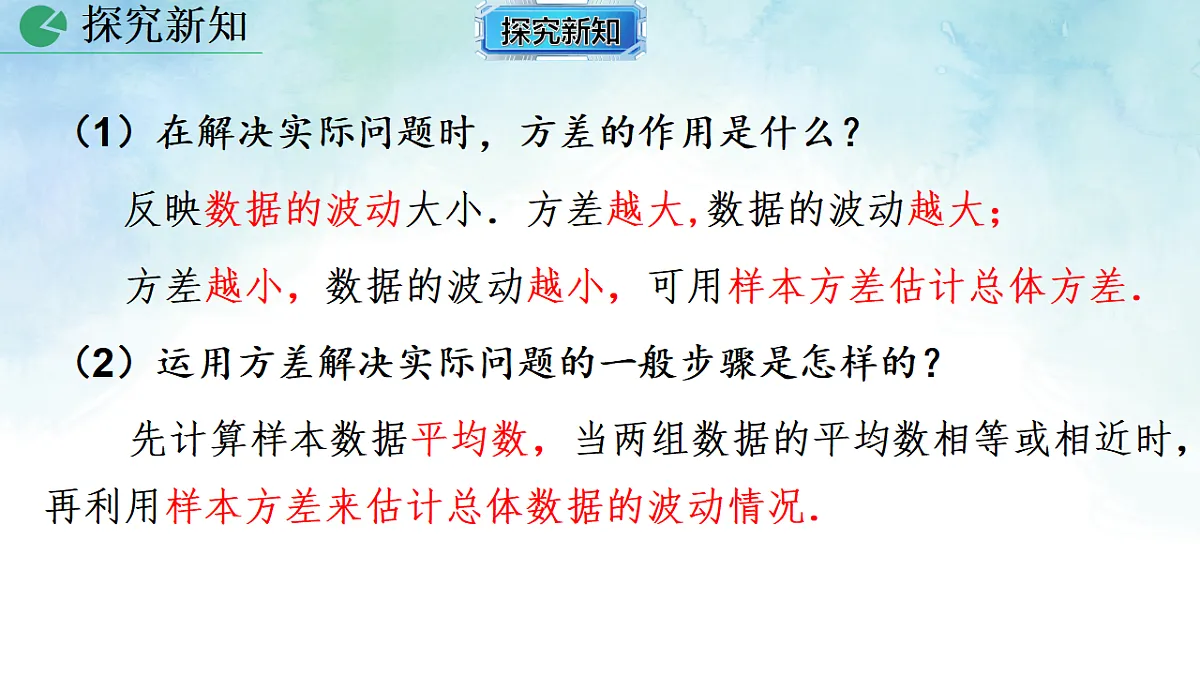 探究新知

探究新知

（1）在解决实际问题时，方差的作用是什么？

反映数据的波动大小．方差越大,数据的波动越大；

方差越小，数据的波动越小，可用样本方差估计总体方差.

（2）运用方差解决实际问题的一般步骤是怎样的？

先计算样本数据平均数，当两组数据的平均数相等或相近时，再利用样本方差来估计总体数据的波动情况.